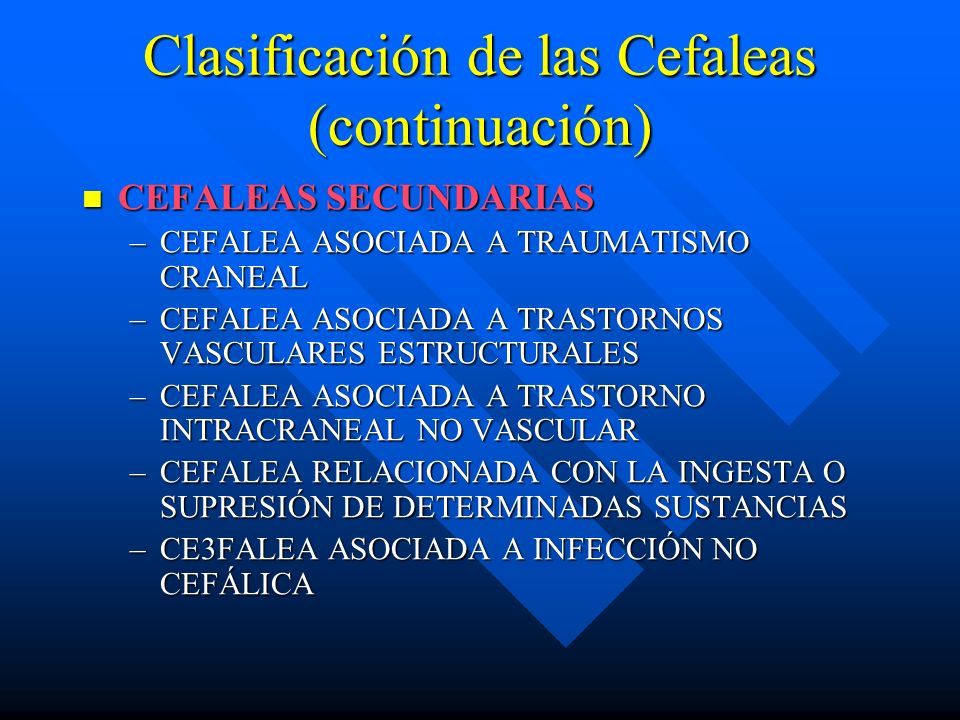 Clasificación de las Cefaleas (continuación)

CEFALEAS SECUNDARIAS

– CEFALEA ASOCIADA A TRAUMATISMO CRANEAL
– CEFALEA ASOCIADA A TRASTORNOS VASCULARES ESTRUCTURALES
– CEFALEA ASOCIADA A TRASTORNO INTRACRANEAL NO VASCULAR
– CEFALEA RELACIONADA CON LA INGESTA O SUPRESIÓN DE DETERMINADAS SUSTANCIAS
– CE3FALEA ASOCIADA A INFECCIÓN NO CEFÁLICA